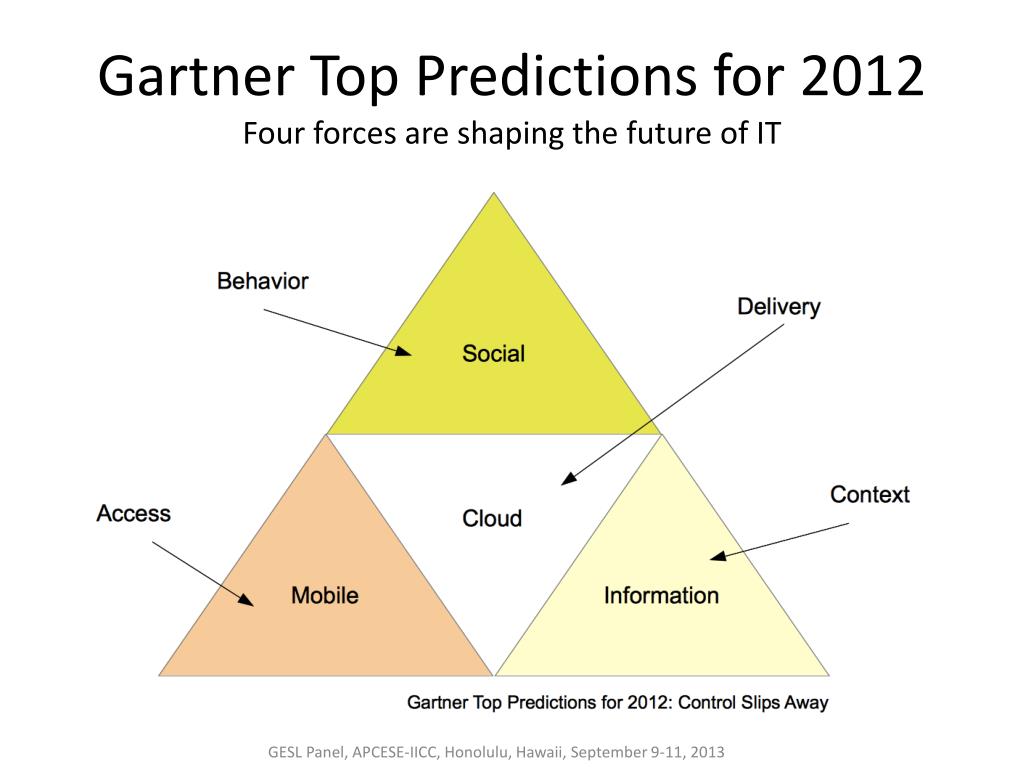 Gartner Top Predictions for 2012
Four forces are shaping the future of IT

Behavior

Delivery

Social

Access

Cloud

Context

Mobile

Information

Gartner Top Predictions for 2012: Control Slips Away

GESL Panel, APCESE-IICC, Honolulu, Hawaii, September 9-11, 2013